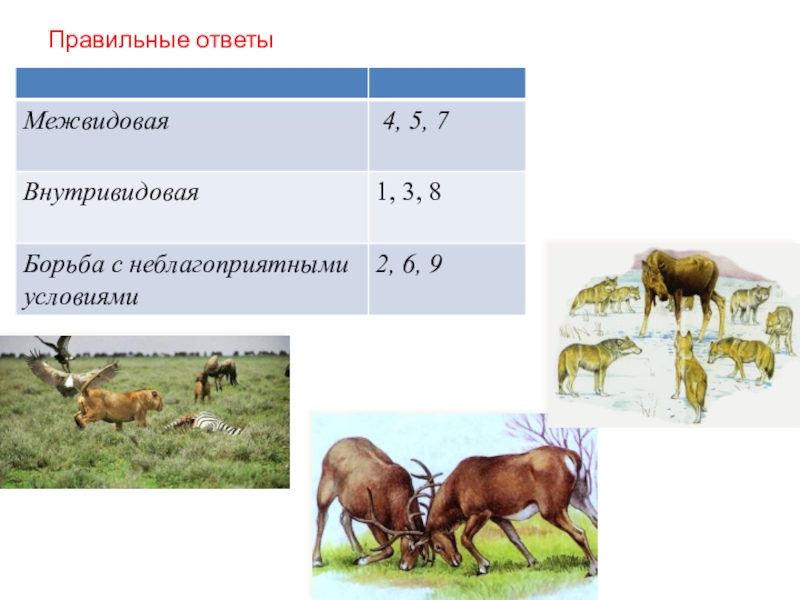 Правильные ответы

| | |
|---|---|
| Межвидовая | 4, 5, 7 |
| Внутривидовая | 1, 3, 8 |
| Борьба с неблагоприятными условиями | 2, 6, 9 |